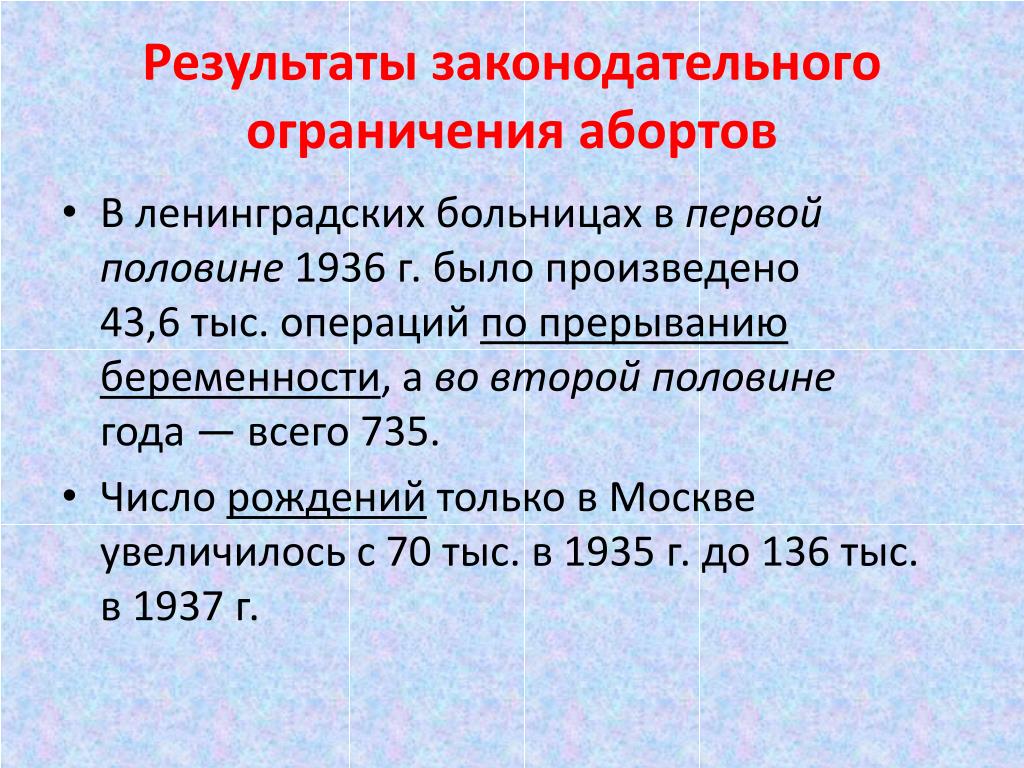 Результаты законодательного ограничения абортов

• В ленинградских больницах в первой половине 1936 г. было произведено 43,6 тыс. операций по прерыванию беременности, а во второй половине года — всего 735.

• Число рождений только в Москве увеличилось с 70 тыс. в 1935 г. до 136 тыс. в 1937 г.